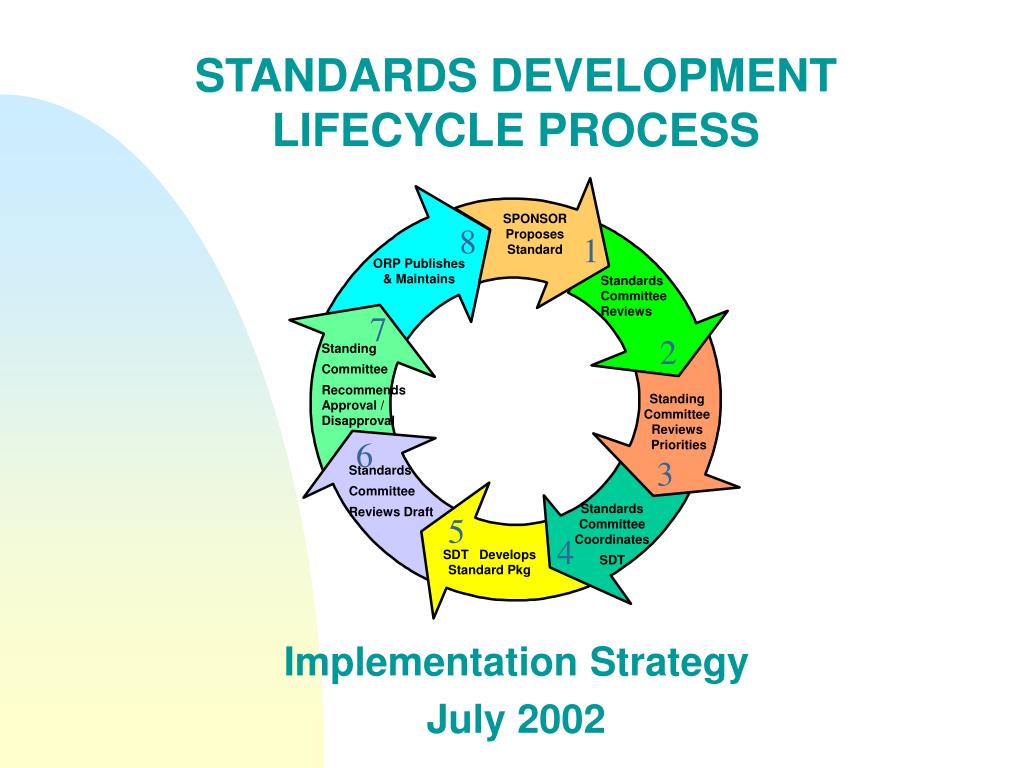 STANDARDS DEVELOPMENT LIFECYCLE PROCESS

SPONSOR Proposes Standard

1

Standards Committee Reviews

2

Standing Committee Reviews Priorities

3

Standards Committee Coordinates SDT

4

SDT Develops Standard Pkg

5

Standards Committee Reviews Draft

6

Standing Committee Recommends Approval / Disapproval

7

ORP Publishes & Maintains

8

Implementation Strategy

July 2002